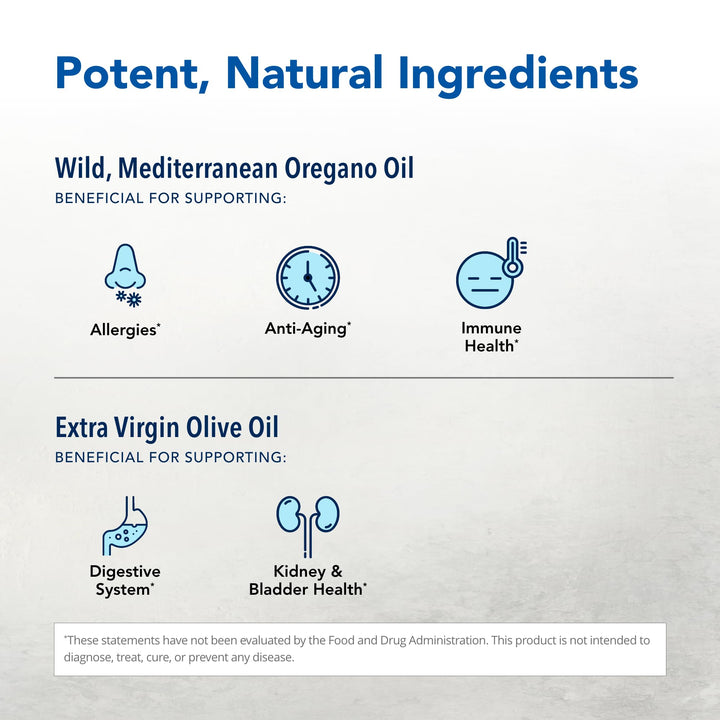 Potent, Natural Ingredients

Wild, Mediterranean Oregano Oil
BENEFICIAL FOR SUPPORTING:

Allergies*

Anti-Aging*

Immune Health*

Extra Virgin Olive Oil
BENEFICIAL FOR SUPPORTING:

Digestive System*

Kidney & Bladder Health*

*These statements have not been evaluated by the Food and Drug Administration. This product is not intended to diagnose, treat, cure, or prevent any disease.